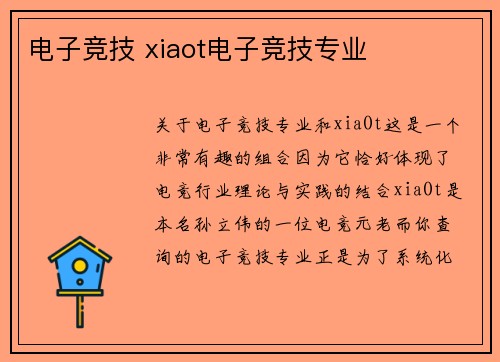 电子竞技 xiaot电子竞技专业

关于电子竞技专业和xia0t这是一个非常有趣的组合因为它恰好体现了电竞行业理论与实践的结合xia0t是本名孙立伟的一位电竞元老而你查询的电子竞技专业正是为了系统化